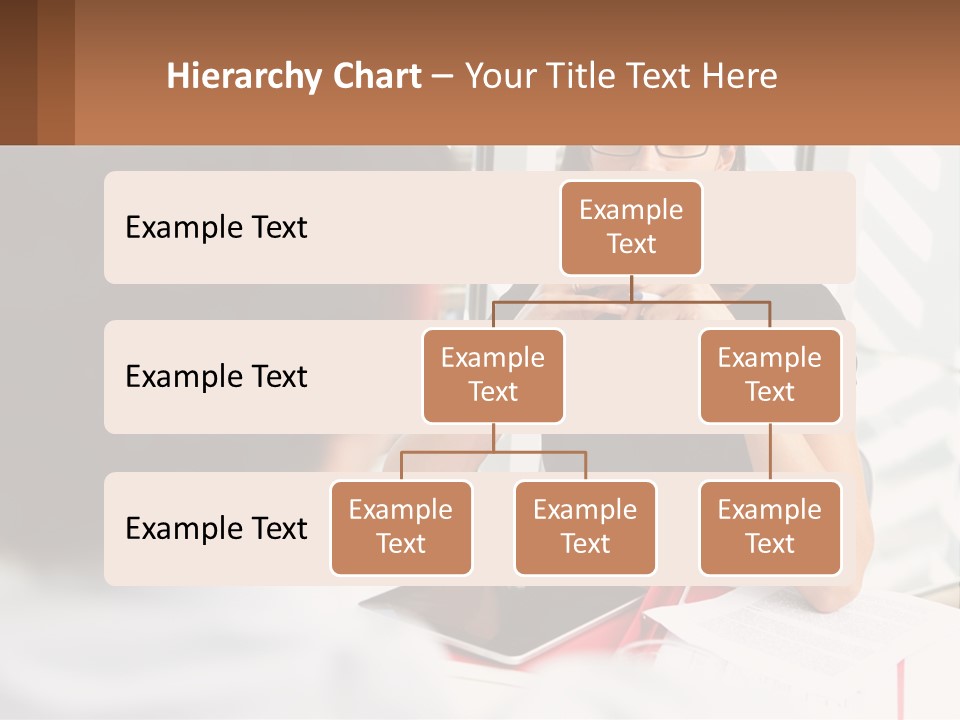 Hierarchy Chart – Your Title Text Here

Example Text

Example Text

Example Text

Example Text

Example Text

Example Text

Example Text

Example Text

Example Text